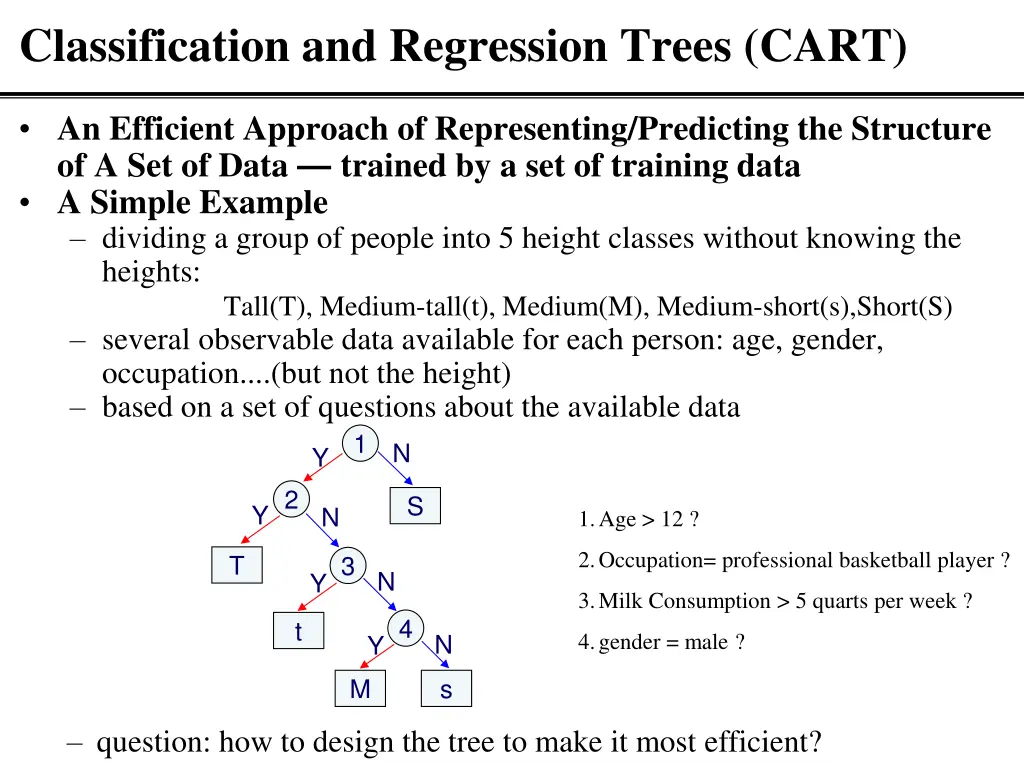 Classification and Regression Trees (CART)

• An Efficient Approach of Representing/Predicting the Structure of A Set of Data — trained by a set of training data
• A Simple Example
– dividing a group of people into 5 height classes without knowing the heights:
Tall(T), Medium-tall(t), Medium(M), Medium-short(s),Short(S)
– several observable data available for each person: age, gender, occupation....(but not the height)
– based on a set of questions about the available data

1
Y N
2
S
Y N
T
3
Y N
t
4
Y N
M
s

1. Age > 12 ?
2. Occupation= professional basketball player ?
3. Milk Consumption > 5 quarts per week ?
4. gender = male ?

– question: how to design the tree to make it most efficient?